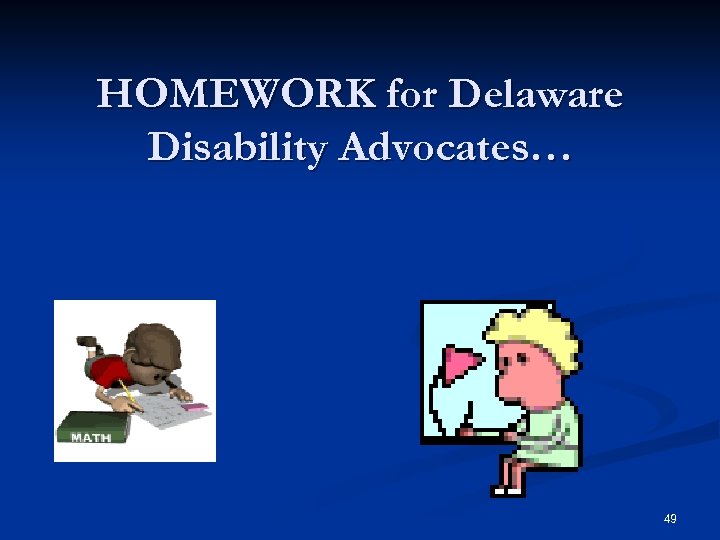 HOMEWORK for Delaware Disability Advocates…

MATH

49